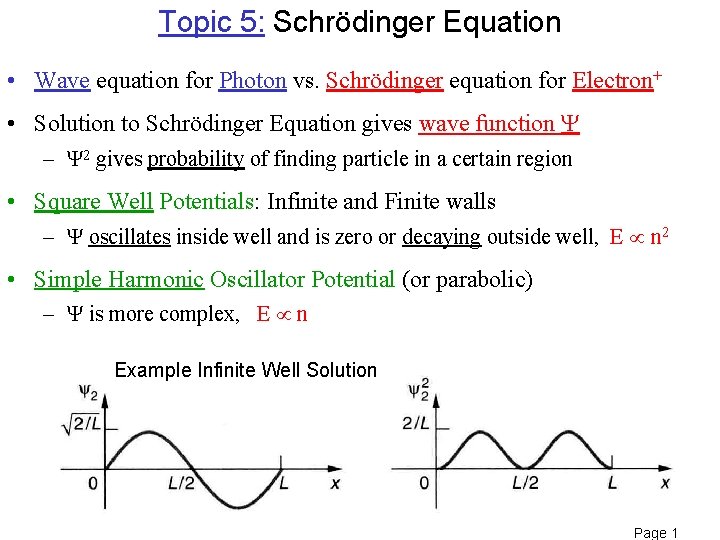 Topic 5: Schrödinger Equation

• Wave equation for Photon vs. Schrödinger equation for Electron$^+$

• Solution to Schrödinger Equation gives wave function $\Psi$

– $\Psi^2$ gives probability of finding particle in a certain region

• Square Well Potentials: Infinite and Finite walls

– $\Psi$ oscillates inside well and is zero or decaying outside well, $E \propto n^2$

• Simple Harmonic Oscillator Potential (or parabolic)

– $\Psi$ is more complex, $E \propto n$

Example Infinite Well Solution

$\psi_2$

$\sqrt{2/L}$

0

$L/2$

$L$

$x$

$\psi_2^2$

$2/L$

0

$L/2$

$L$

$x$

Page 1